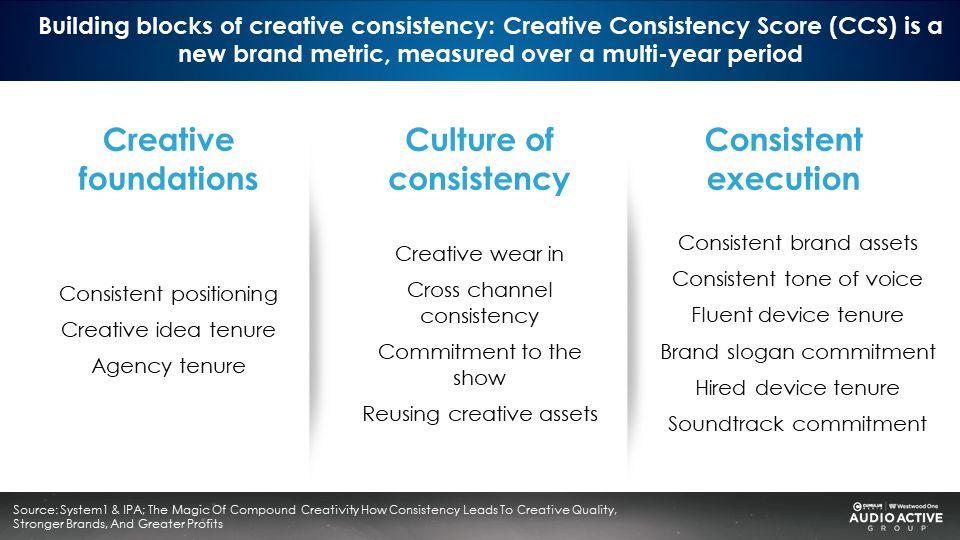 Building blocks of creative consistency: Creative Consistency Score (CCS) is a new brand metric, measured over a multi-year period

Creative foundations

Consistent positioning
Creative idea tenure
Agency tenure

Culture of consistency

Creative wear in
Cross channel consistency
Commitment to the show
Reusing creative assets

Consistent execution

Consistent brand assets
Consistent tone of voice
Fluent device tenure
Brand slogan commitment
Hired device tenure
Soundtrack commitment

Source: System1 & IPA: The Magic Of Compound Creativity How Consistency Leads To Creative Quality, Stronger Brands, And Greater Profits

CUMULUS | Westwood One
AUDIO ACTIVE
GROUP